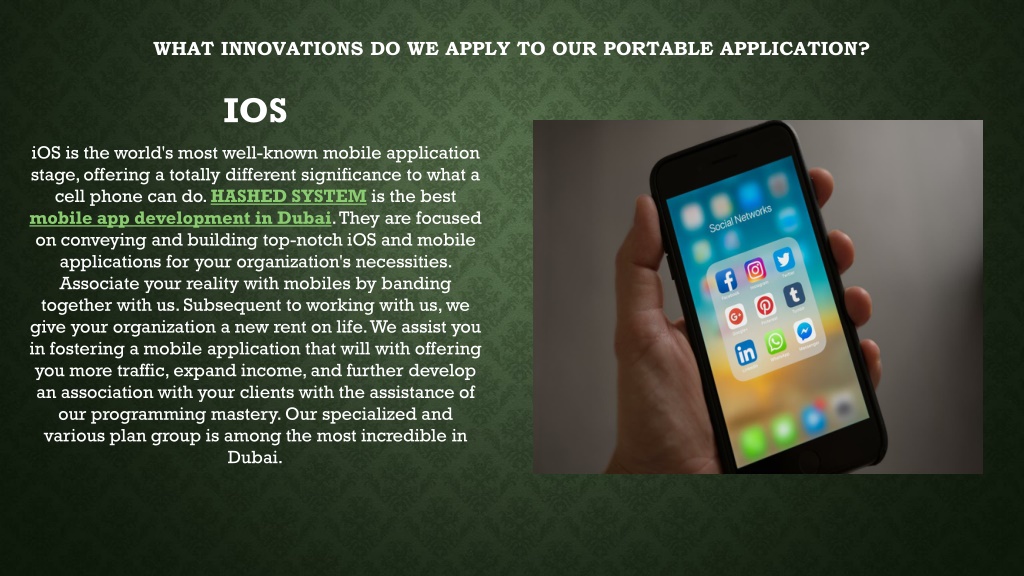 WHAT INNOVATIONS DO WE APPLY TO OUR PORTABLE APPLICATION?

IOS

iOS is the world's most well-known mobile application stage, offering a totally different significance to what a cell phone can do. HASHED SYSTEM is the best mobile app development in Dubai. They are focused on conveying and building top-notch iOS and mobile applications for your organization's necessities. Associate your reality with mobiles by banding together with us. Subsequent to working with us, we give your organization a new rent on life. We assist you in fostering a mobile application that will with offering you more traffic, expand income, and further develop an association with your clients with the assistance of our programming mastery. Our specialized and various plan group is among the most incredible in Dubai.

Social Networks